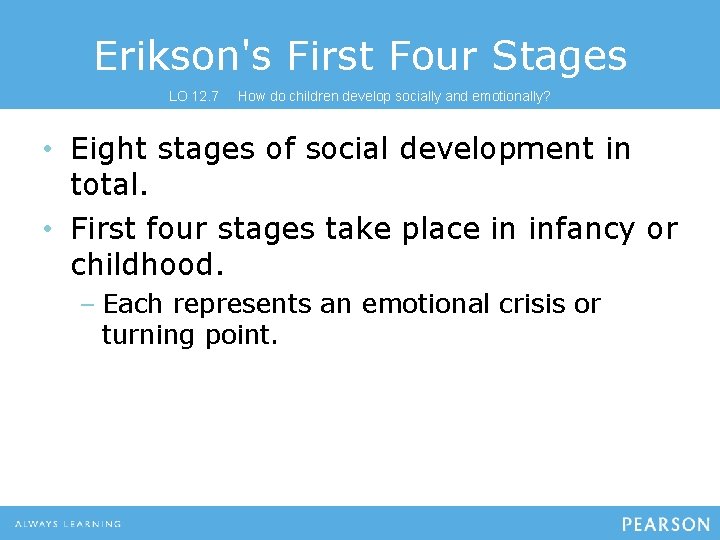 Erikson's First Four Stages

LO 12.7 How do children develop socially and emotionally?

• Eight stages of social development in total.
• First four stages take place in infancy or childhood.
– Each represents an emotional crisis or turning point.

ALWAYS LEARNING

PEARSON